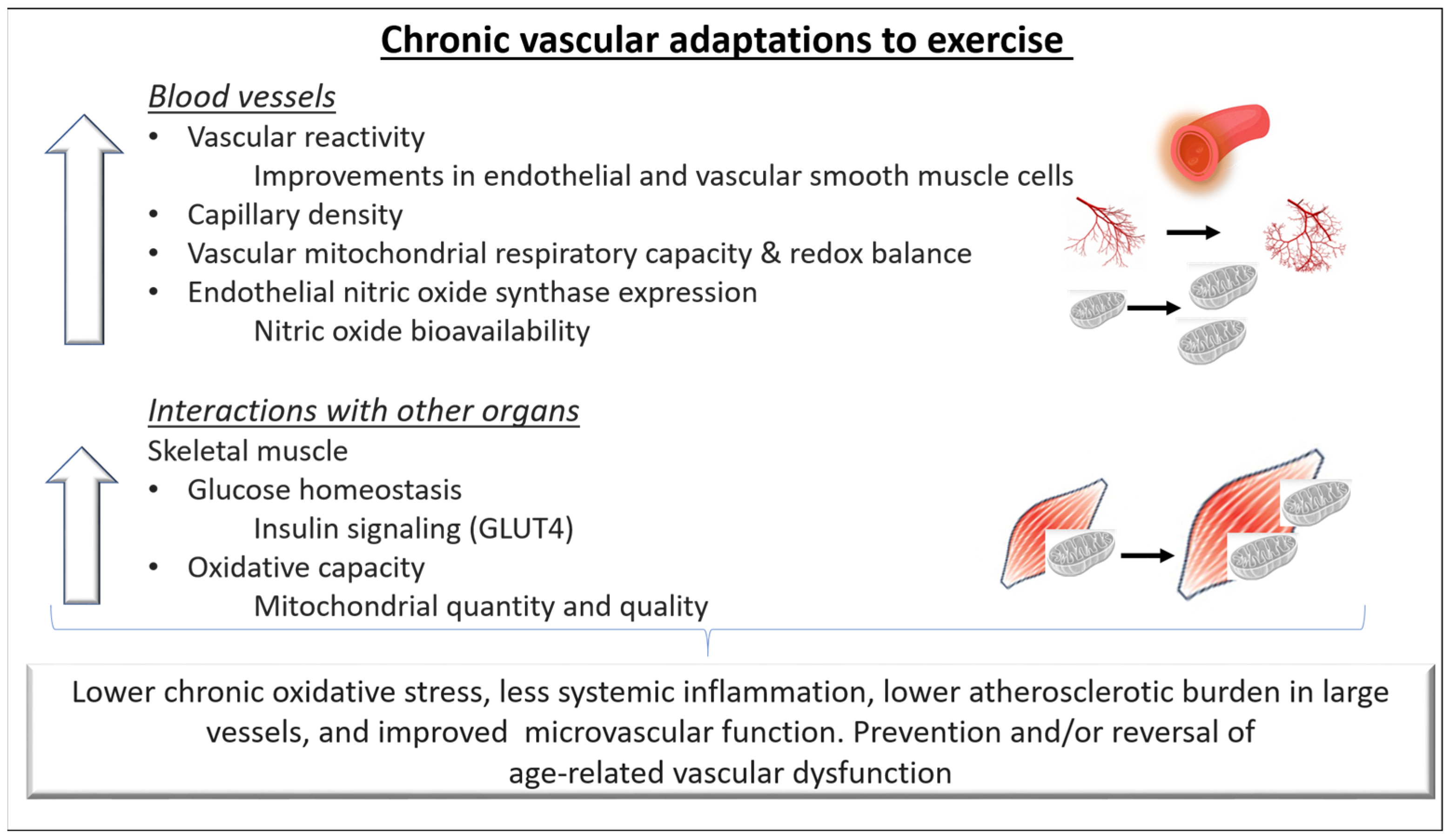 Chronic vascular adaptations to exercise

Blood vessels
• Vascular reactivity
Improvements in endothelial and vascular smooth muscle cells
• Capillary density
• Vascular mitochondrial respiratory capacity & redox balance
• Endothelial nitric oxide synthase expression
Nitric oxide bioavailability

Interactions with other organs
Skeletal muscle
• Glucose homeostasis
Insulin signaling (GLUT4)
• Oxidative capacity
Mitochondrial quantity and quality

Lower chronic oxidative stress, less systemic inflammation, lower atherosclerotic burden in large vessels, and improved microvascular function. Prevention and/or reversal of age-related vascular dysfunction